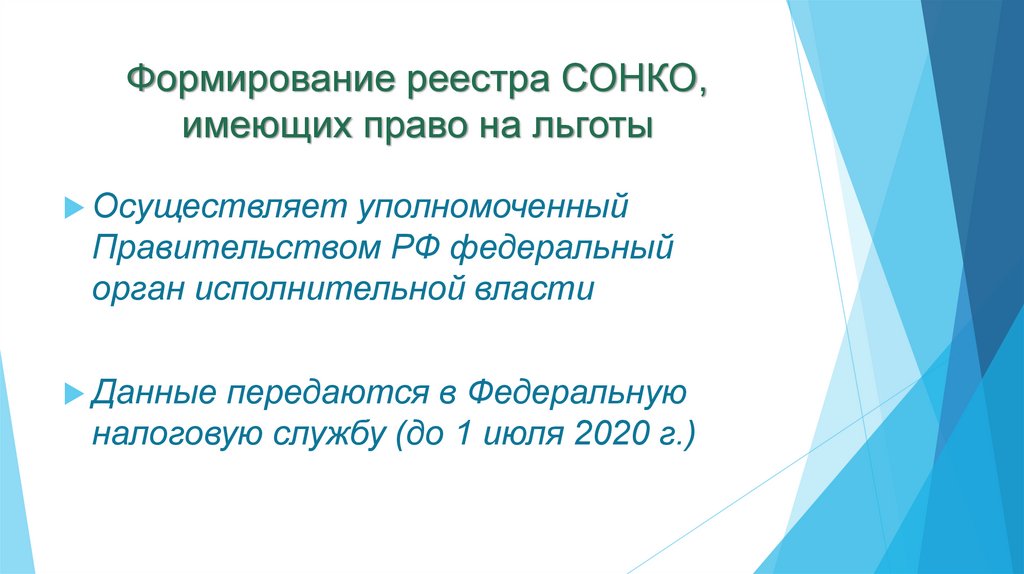 Формирование реестра СОНКО, имеющих право на льготы

Осуществляет уполномоченный Правительством РФ федеральный орган исполнительной власти

Данные передаются в Федеральную налоговую службу (до 1 июля 2020 г.)